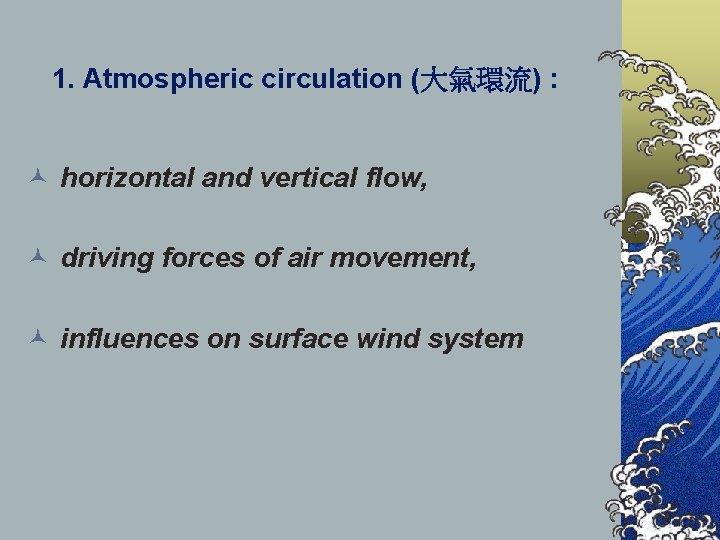 1. Atmospheric circulation (大氣環流) :

horizontal and vertical flow,

driving forces of air movement,

influences on surface wind system